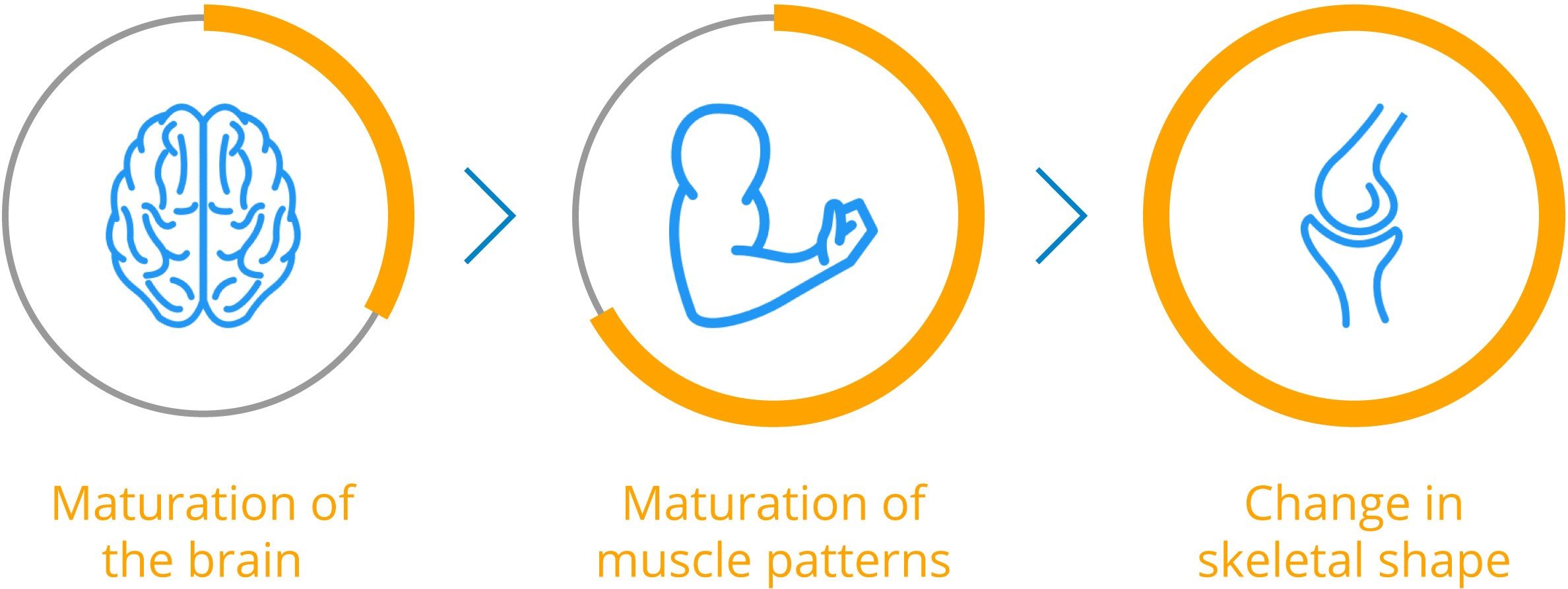 Maturation of the brain

Maturation of muscle patterns

Change in skeletal shape